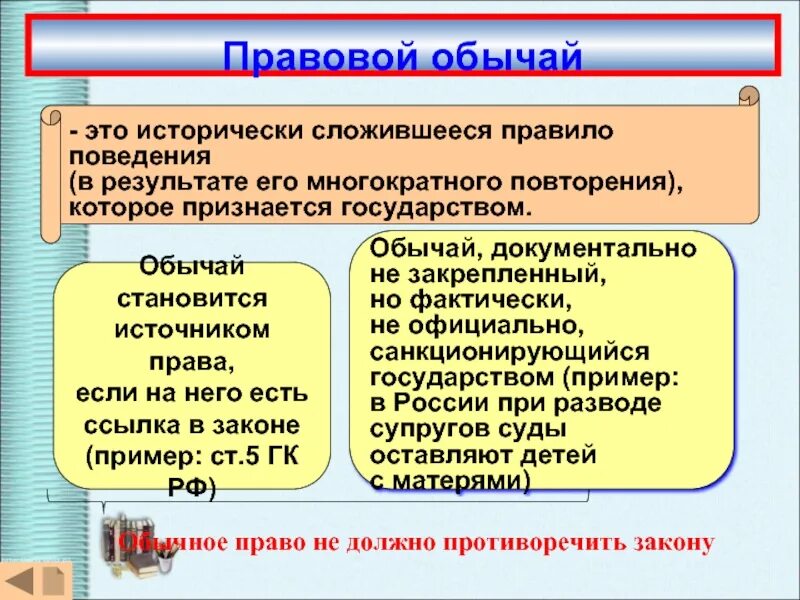 Правовой обычай

- это исторически сложившееся правило поведения (в результате его многократного повторения), которое признается государством.

Обычай становится источником права, если на него есть ссылка в законе (пример: ст.5 ГК РФ)

Обычай, документально не закрепленный, но фактически, не официально, санкционирующийся государством (пример: в России при разводе супругов суды оставляют детей с матерями)

Обычное право не должно противоречить закону